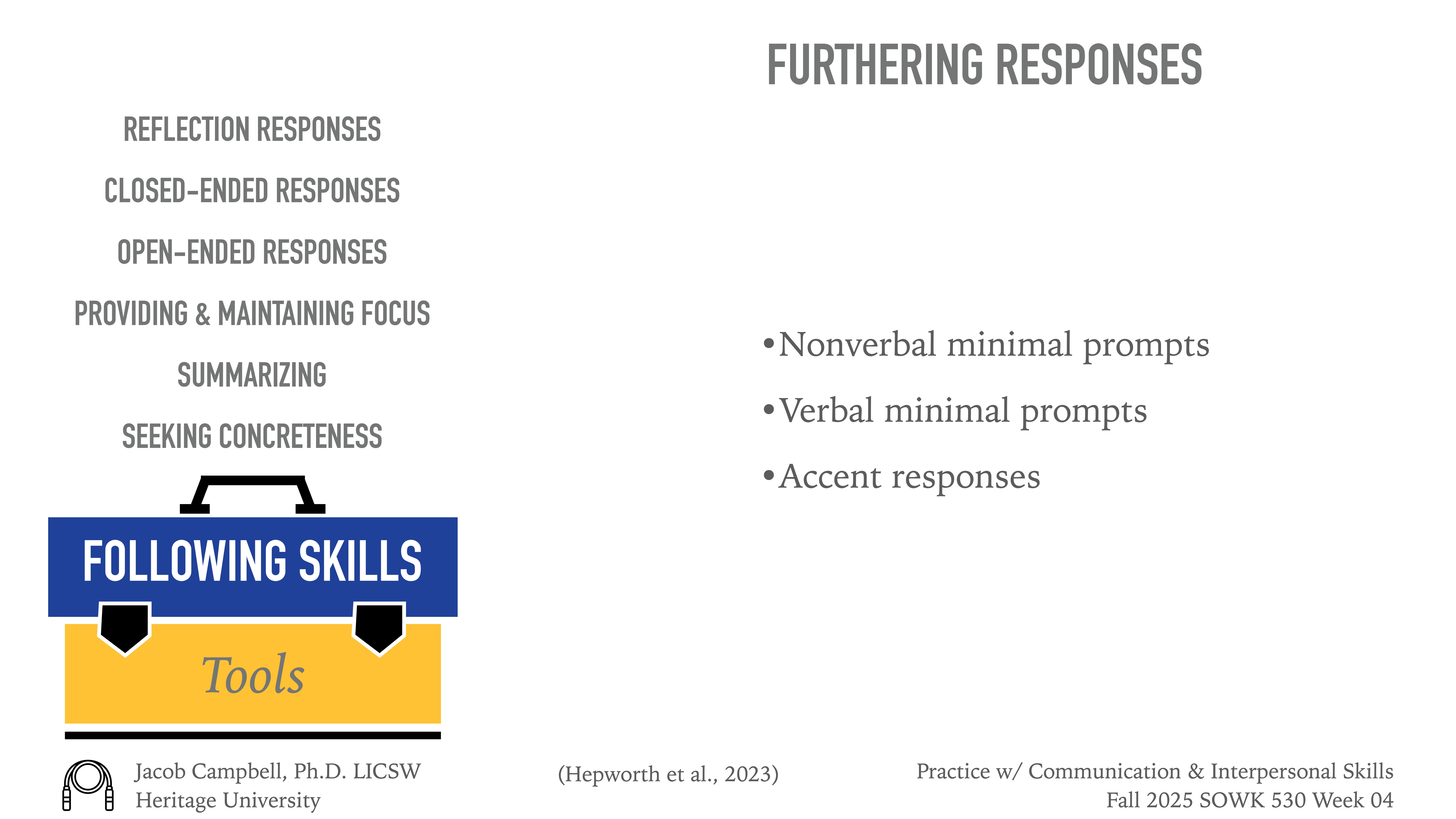 FURTHERING RESPONSES

REFLECTION RESPONSES

CLOSED-ENDED RESPONSES

OPEN-ENDED RESPONSES

PROVIDING & MAINTAINING FOCUS

SUMMARIZING

SEEKING CONCRETENESS

FOLLOWING SKILLS

Tools

• Nonverbal minimal prompts
• Verbal minimal prompts
• Accent responses

Jacob Campbell, Ph.D. LICSW
Heritage University

(Hepworth et al., 2023)

Practice w/ Communication & Interpersonal Skills
Fall 2025 SOWK 530 Week 04